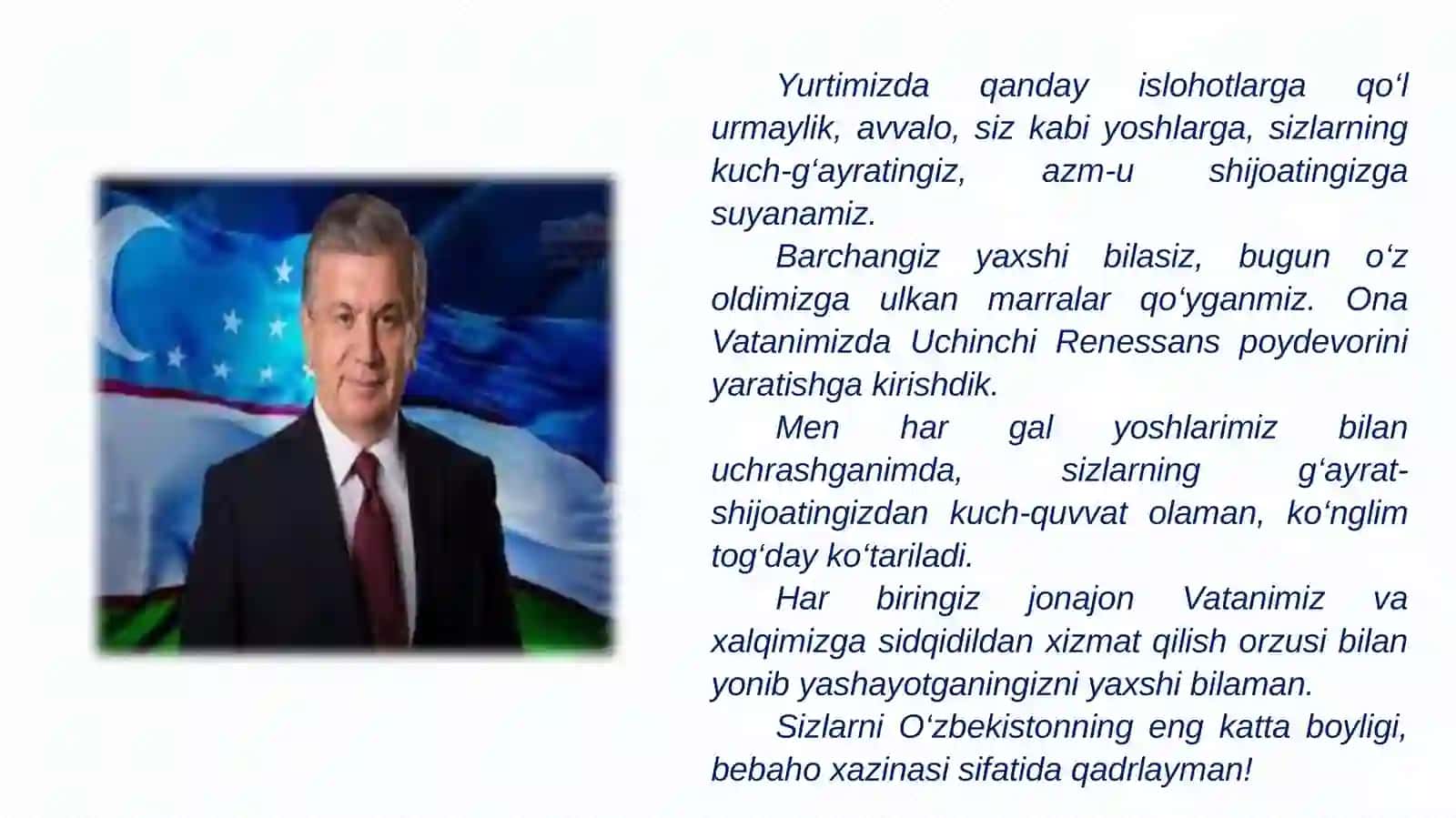 Yurtimizda qanday islohotlarga qo‘l urmaylik, avvalo, siz kabi yoshlarga, sizlarning kuch-g‘ayratingiz, azm-u shijoatingizga suyanamiz.

Barchangiz yaxshi bilasiz, bugun o‘z oldimizga ulkan marralar qo‘yganmiz. Ona Vatanimizda Uchinchi Renessans poydevorini yaratishga kirishdik.

Men har gal yoshlarimiz bilan uchrashganimda, sizlarning g‘ayrat-shijoatingizdan kuch-quvvat olaman, ko‘nglim tog‘day ko‘tariladi.

Har biringiz jonajon Vatanimiz va xalqimizga sidqidildan xizmat qilish orzusi bilan yonib yashayotganingizni yaxshi bilaman.

Sizlarni O‘zbekistonning eng katta boyligi, bebaho xazinasi sifatida qadrlayman!